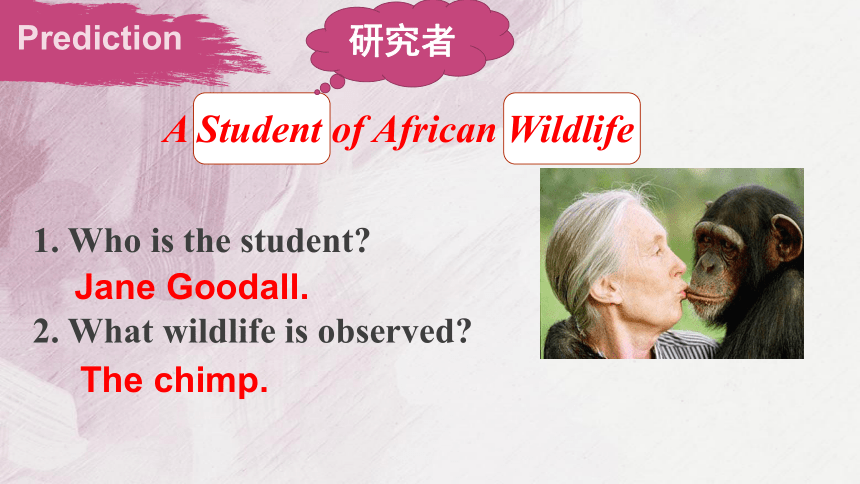 Prediction

研究者

A Student of African Wildlife

1. Who is the student?

Jane Goodall.

2. What wildlife is observed?

The chimp.